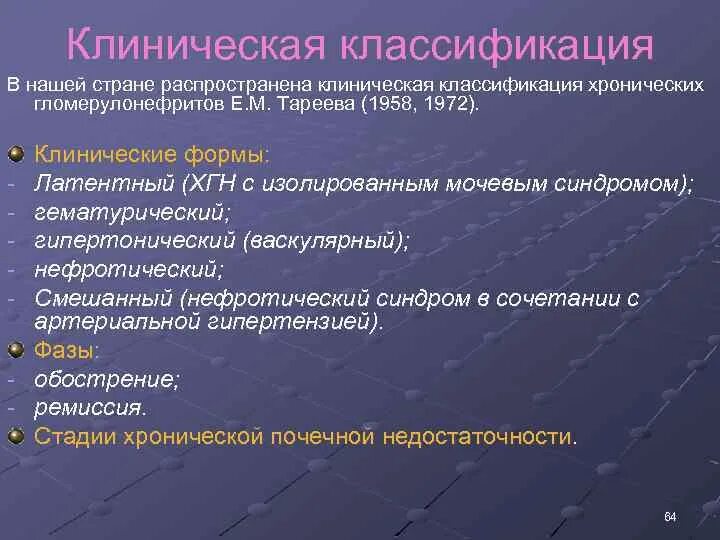 Клиническая классификация

В нашей стране распространена клиническая классификация хронических гломерулонефритов Е.М. Тареева (1958, 1972).

Клинические формы:
- Латентный (ХГН с изолированным мочевым синдромом);
- гематурический;
- гипертонический (васкулярный);
- нефротический;
- Смешанный (нефротический синдром в сочетании с артериальной гипертензией).

Фазы:
- обострение;
- ремиссия.

Стадии хронической почечной недостаточности.

64